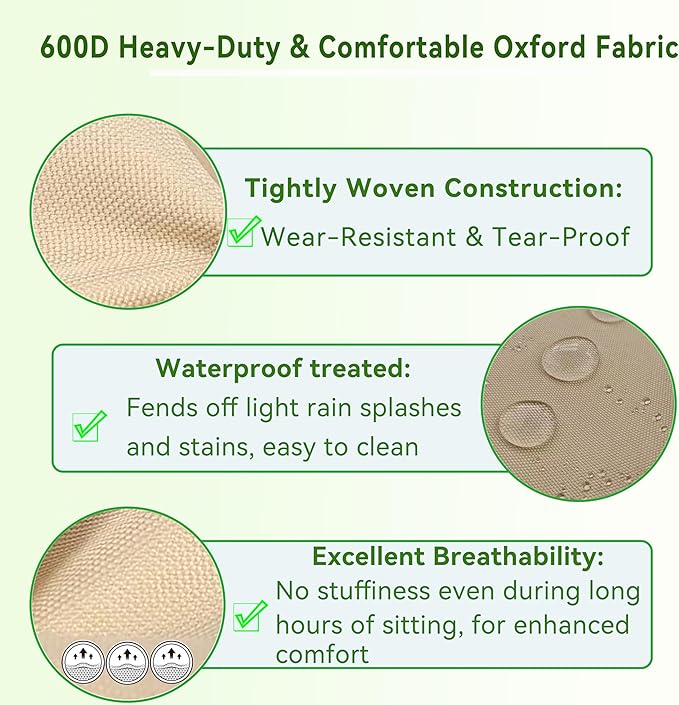 600D Heavy-Duty & Comfortable Oxford Fabric

Tightly Woven Construction:
Wear-Resistant & Tear-Proof

Waterproof treated:
Fends off light rain splashes and stains, easy to clean

Excellent Breathability:
No stuffiness even during long hours of sitting, for enhanced comfort